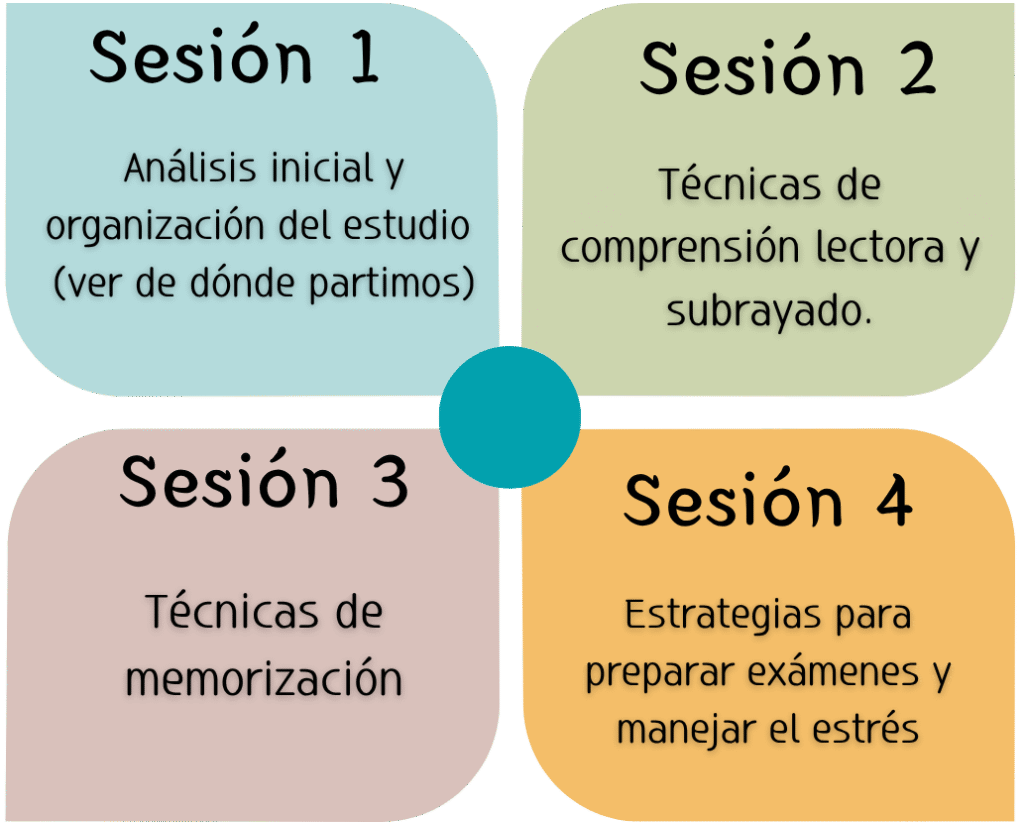 Sesión 1

Análisis inicial y organización del estudio (ver de dónde partimos)

Sesión 2

Técnicas de comprensión lectora y subrayado.

Sesión 3

Técnicas de memorización

Sesión 4

Estrategias para preparar exámenes y manejar el estrés